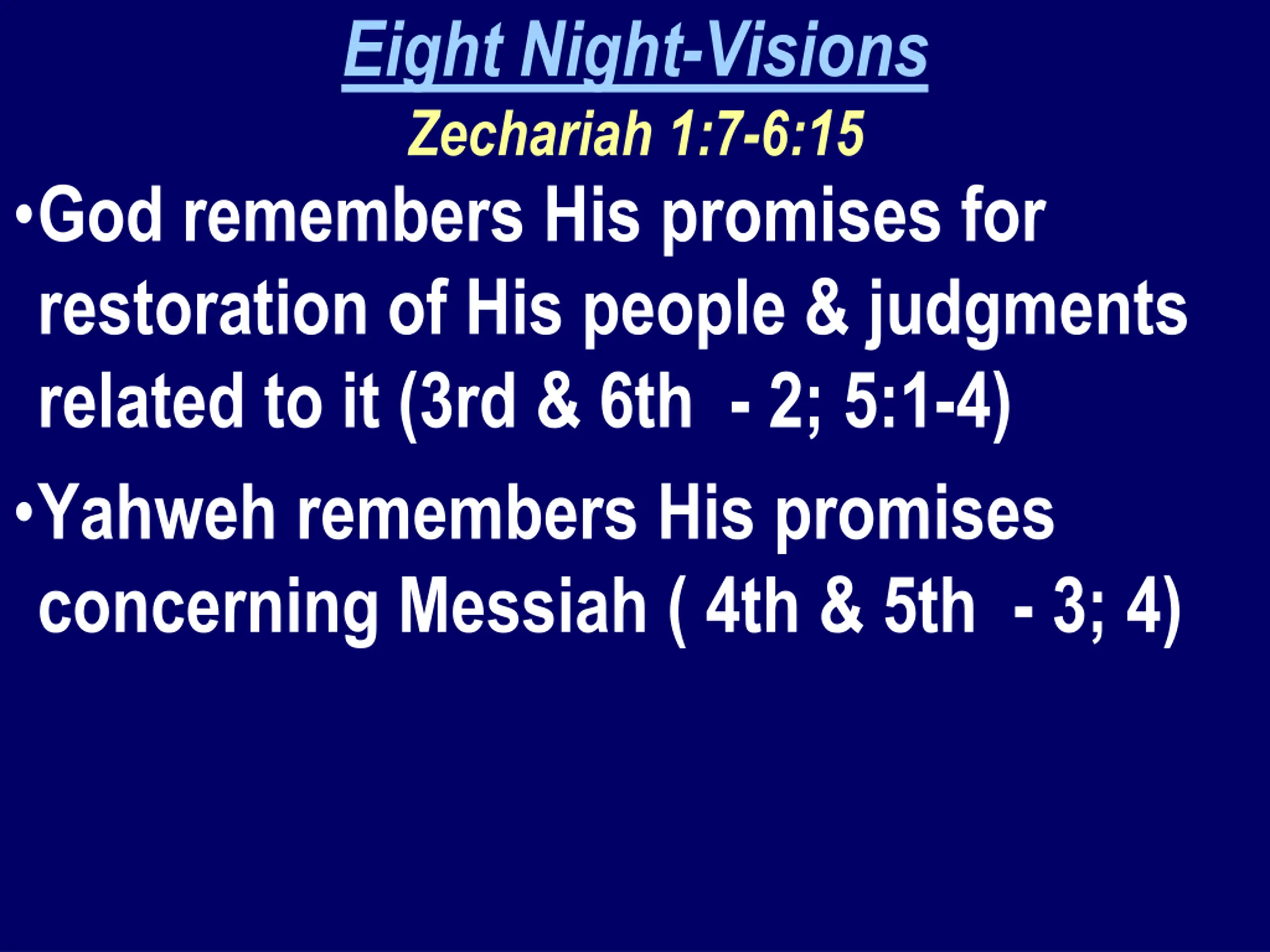 Eight Night-Visions
Zechariah 1:7-6:15

•God remembers His promises for restoration of His people & judgments related to it (3rd & 6th - 2; 5:1-4)

•Yahweh remembers His promises concerning Messiah ( 4th & 5th - 3; 4)